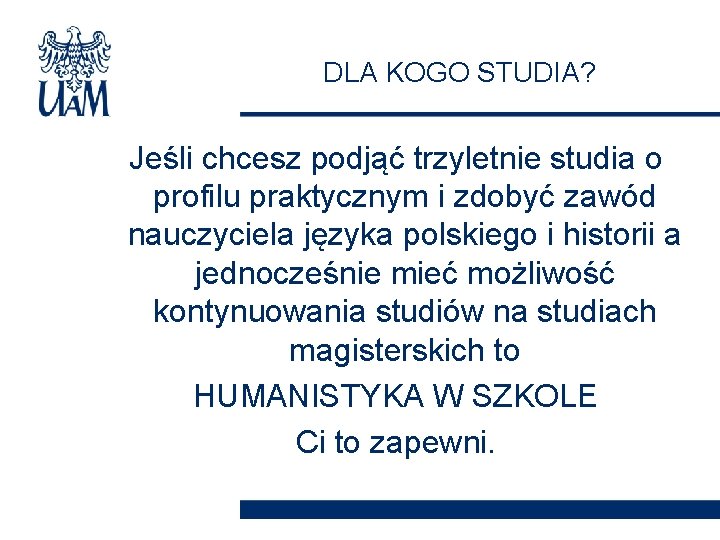 UAM

DLA KOGO STUDIA?

Jeśli chcesz podjąć trzyletnie studia o profilu praktycznym i zdobyć zawód nauczyciela języka polskiego i historii a jednocześnie mieć możliwość kontynuowania studiów na studiach magisterskich to

HUMANISTYKA W SZKOLE

Ci to zapewni.